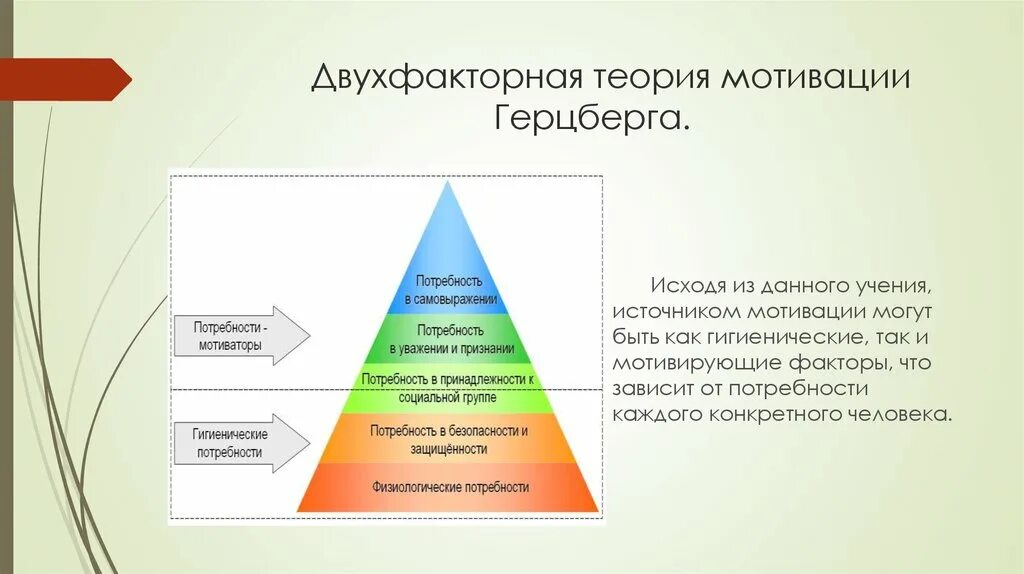 Двухфакторная теория мотивации Герцберга.

Потребности - мотиваторы

Гигиенические потребности

Потребность в самовыражении

Потребность в уважении и признании

Потребность в принадлежности к социальной группе

Потребность в безопасности и защищённости

Физиологические потребности

Исходя из данного учения, источником мотивации могут быть как гигиенические, так и мотивирующие факторы, что зависит от потребности каждого конкретного человека.